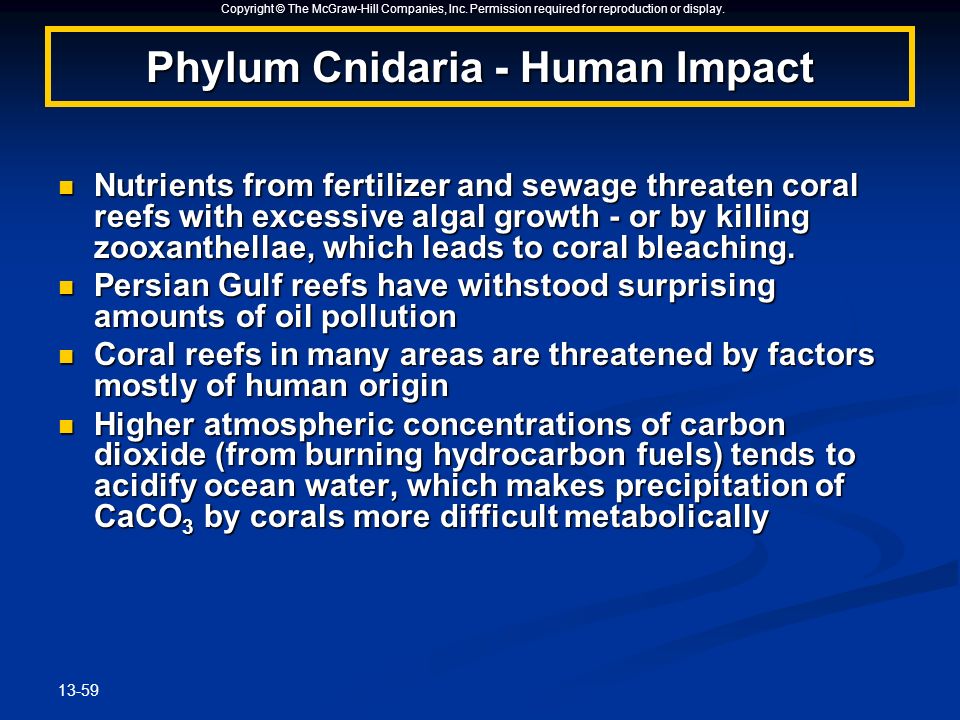 Copyright © The McGraw-Hill Companies, Inc. Permission required for reproduction or display.

Phylum Cnidaria - Human Impact

- Nutrients from fertilizer and sewage threaten coral reefs with excessive algal growth - or by killing zooxanthellae, which leads to coral bleaching.
- Persian Gulf reefs have withstood surprising amounts of oil pollution
- Coral reefs in many areas are threatened by factors mostly of human origin
- Higher atmospheric concentrations of carbon dioxide (from burning hydrocarbon fuels) tends to acidify ocean water, which makes precipitation of $CaCO_3$ by corals more difficult metabolically

13-59